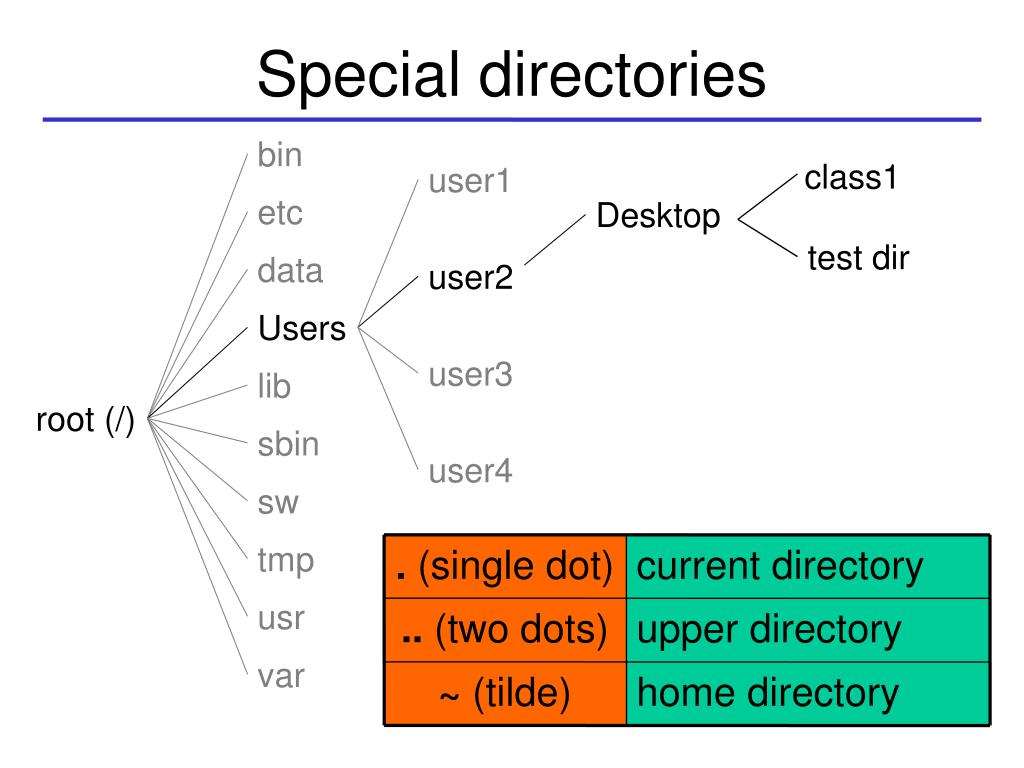 Special directories

root (/)

bin
etc
data
Users
lib
sbin
sw
tmp
usr
var

user1
user2
user3
user4

Desktop

class1
test dir

| . (single dot) | current directory |
|---|---|
| .. (two dots) | upper directory |
| ~ (tilde) | home directory |